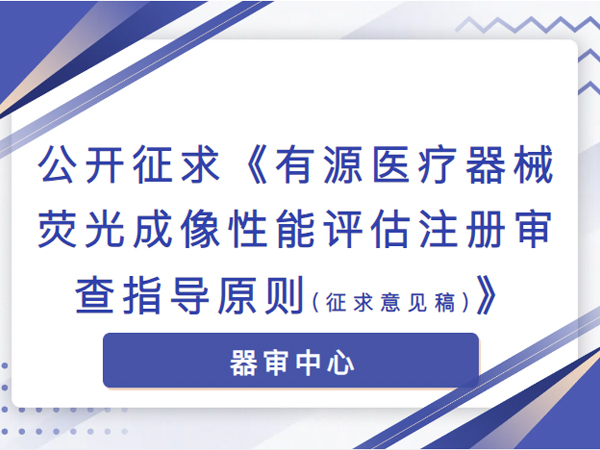 公开征求《有源医疗器械荧光成像性能评估注册审查指导原则（征求意见稿）》

器审中心